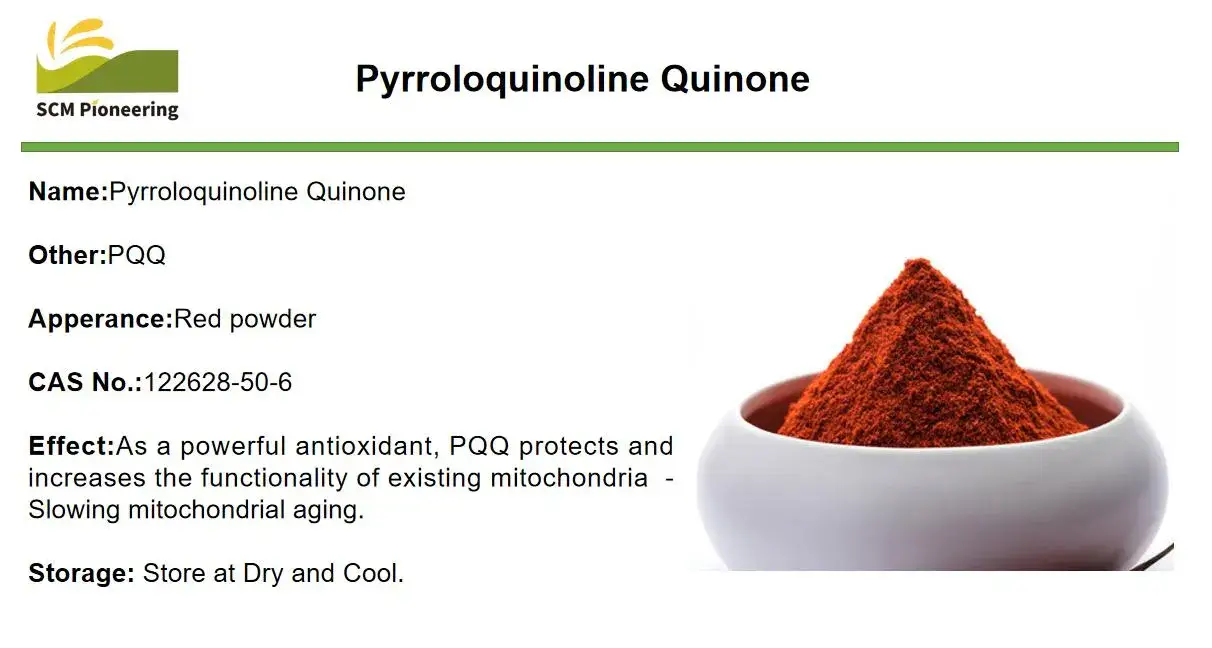 SCM Pioneering

Pyrroloquinoline Quinone

Name:Pyrroloquinoline Quinone

Other:PQQ

Apperance:Red powder

CAS No.:122628-50-6

Effect:As a powerful antioxidant, PQQ protects and increases the functionality of existing mitochondria - Slowing mitochondrial aging.

Storage: Store at Dry and Cool.